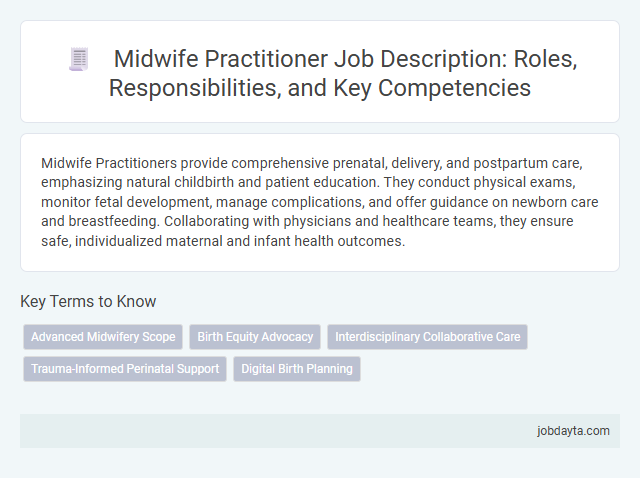 Midwife Practitioner Job Description: Roles, Responsibilities, and Key Competencies

Midwife Practitioners provide comprehensive prenatal, delivery, and postpartum care, emphasizing natural childbirth and patient education. They conduct physical exams, monitor fetal development, manage complications, and offer guidance on newborn care and breastfeeding. Collaborating with physicians and healthcare teams, they ensure safe, individualized maternal and infant health outcomes.

Key Terms to Know

Advanced Midwifery Scope

Birth Equity Advocacy

Interdisciplinary Collaborative Care

Trauma-Informed Perinatal Support

Digital Birth Planning

jobdayta.com